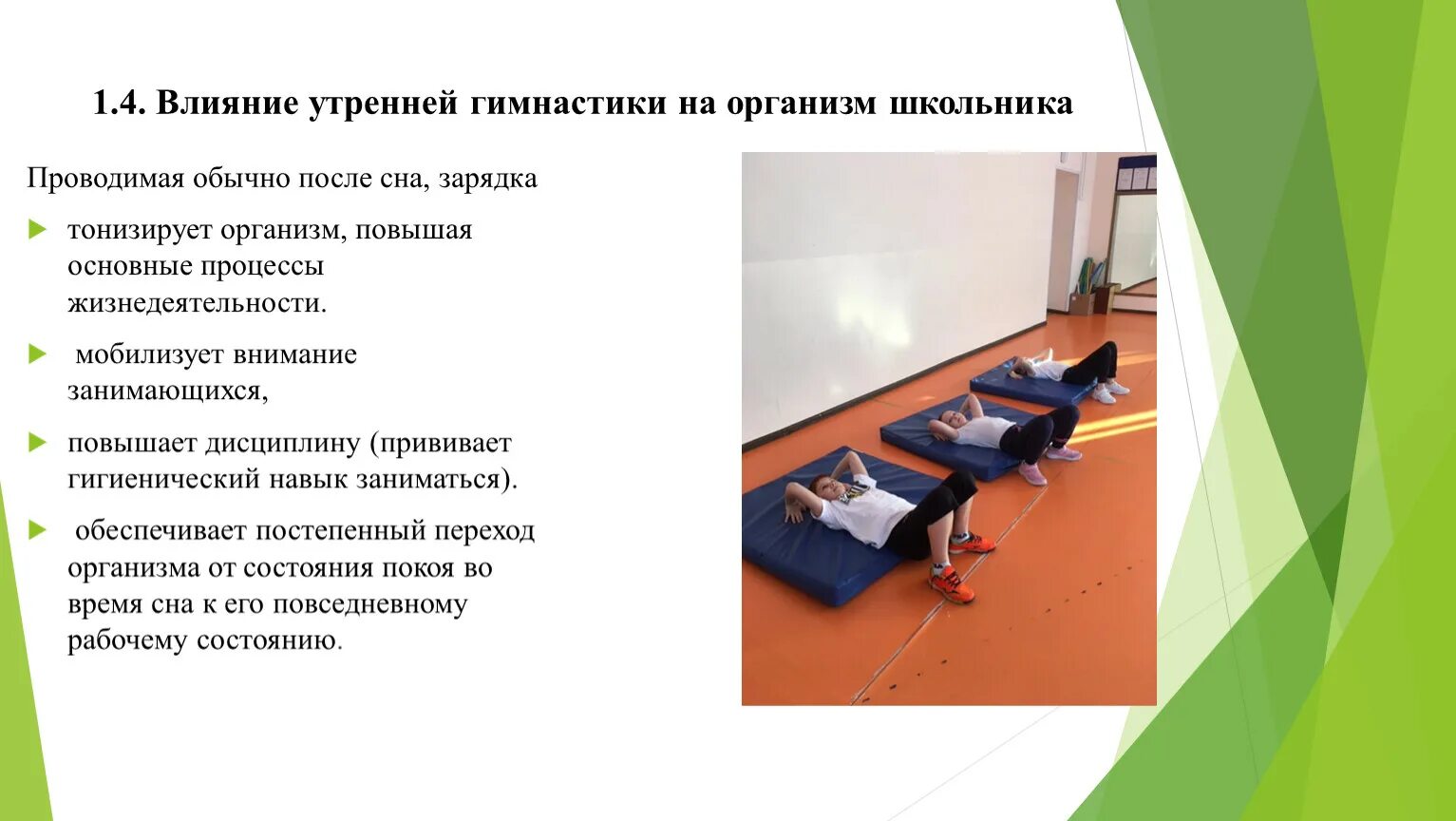 1.4. Влияние утренней гимнастики на организм школьника

Проводимая обычно после сна, зарядка

тонизирует организм, повышая основные процессы жизнедеятельности.

мобилизует внимание занимающихся,

повышает дисциплину (прививает гигиенический навык заниматься).

обеспечивает постепенный переход организма от состояния покоя во время сна к его повседневному рабочему состоянию.